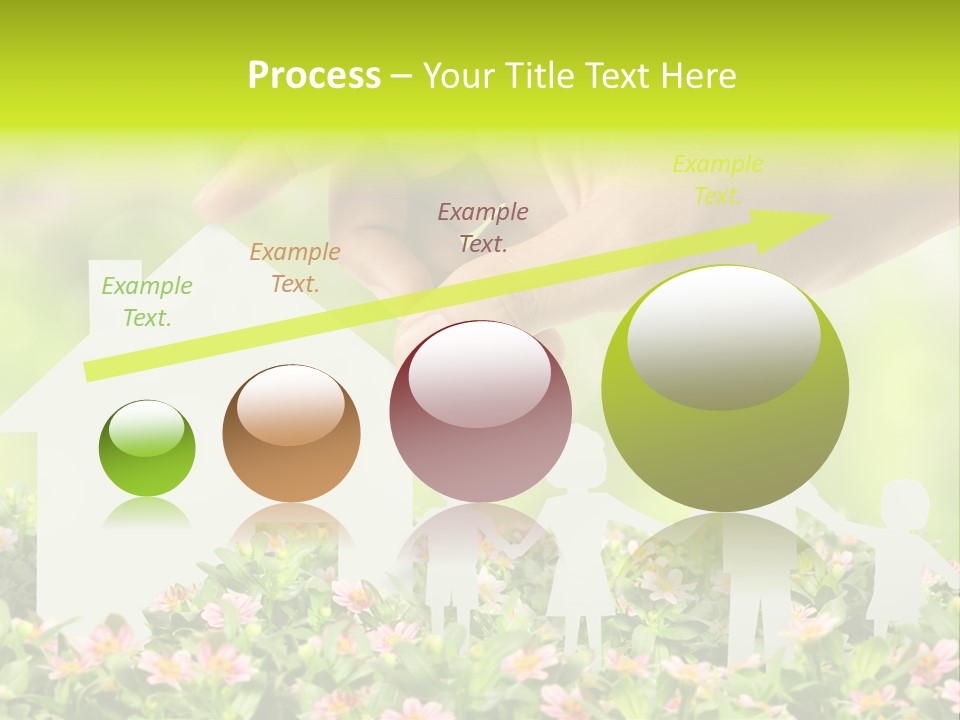 Process – Your Title Text Here

Example Text.

Example Text.

Example Text.

Example Text.